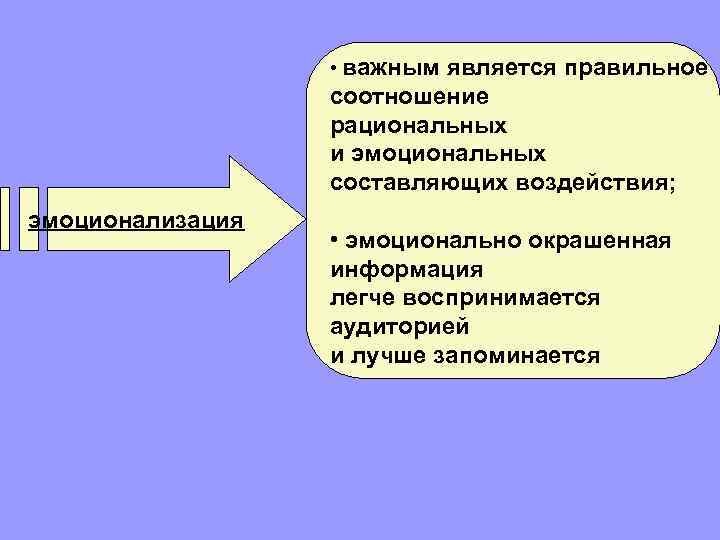 эмоционализация

• важным является правильное соотношение рациональных и эмоциональных составляющих воздействия;

• эмоционально окрашенная информация легче воспринимается аудиторией и лучше запоминается